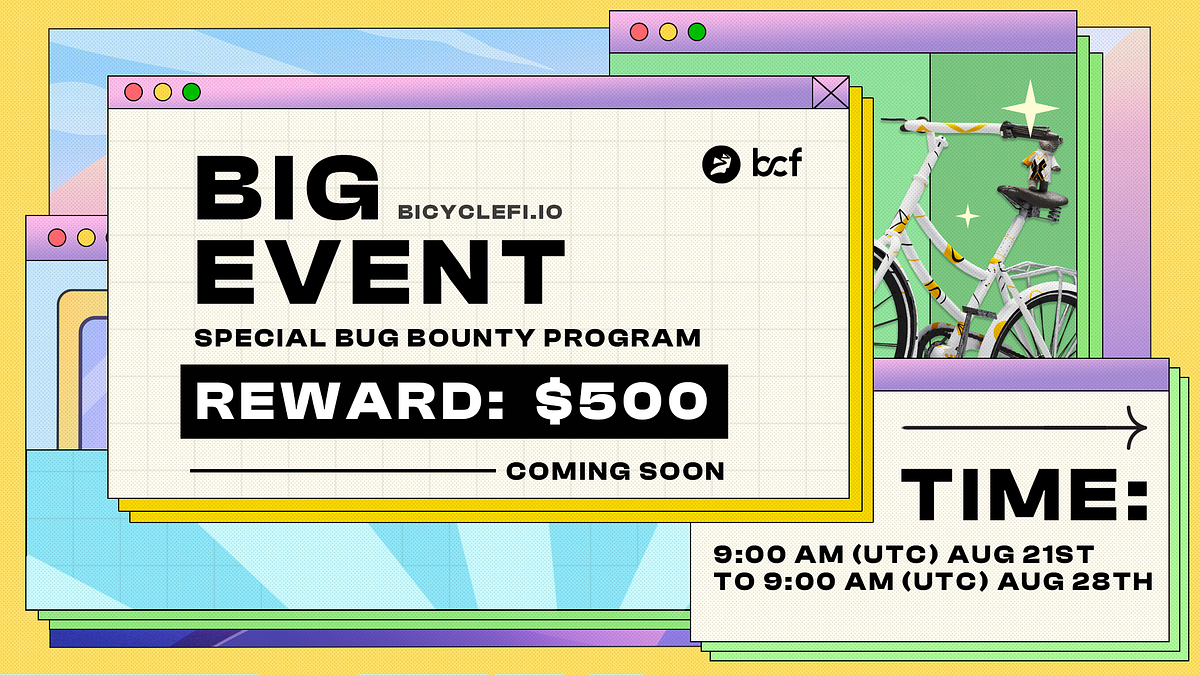 bcf

BIG BICYCLEFI.IO
EVENT

SPECIAL BUG BOUNTY PROGRAM

REWARD: $500

COMING SOON

TIME:

9:00 AM (UTC) AUG 21ST
TO 9:00 AM (UTC) AUG 28TH